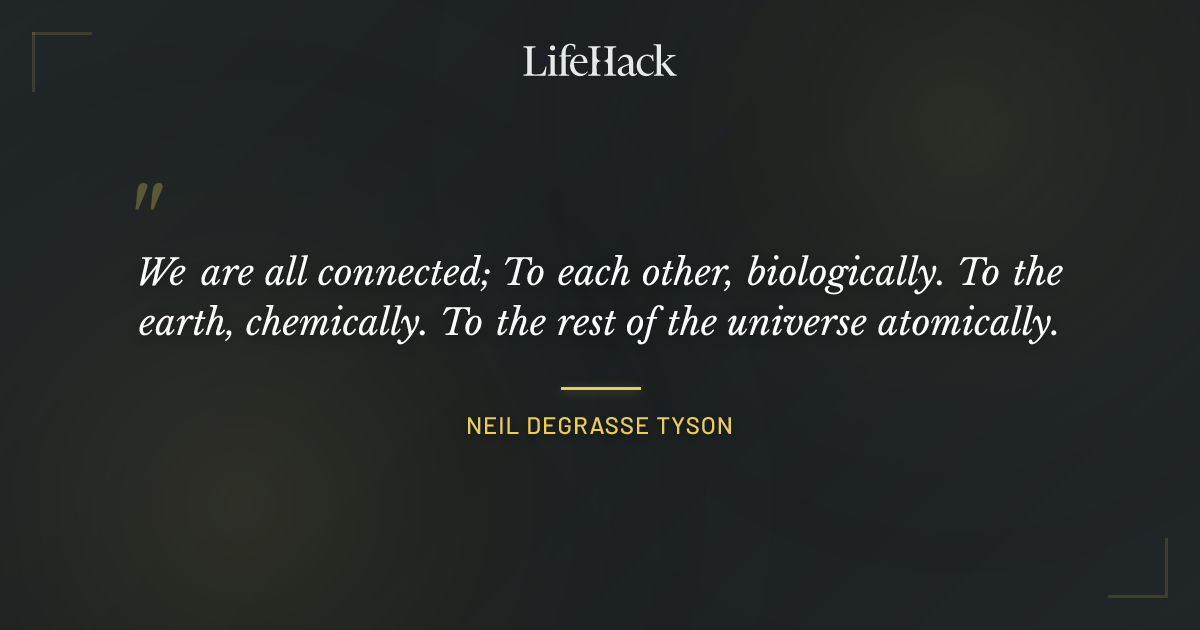 LifeHack

"

We are all connected; To each other, biologically. To the earth, chemically. To the rest of the universe atomically.

NEIL DEGRASSE TYSON